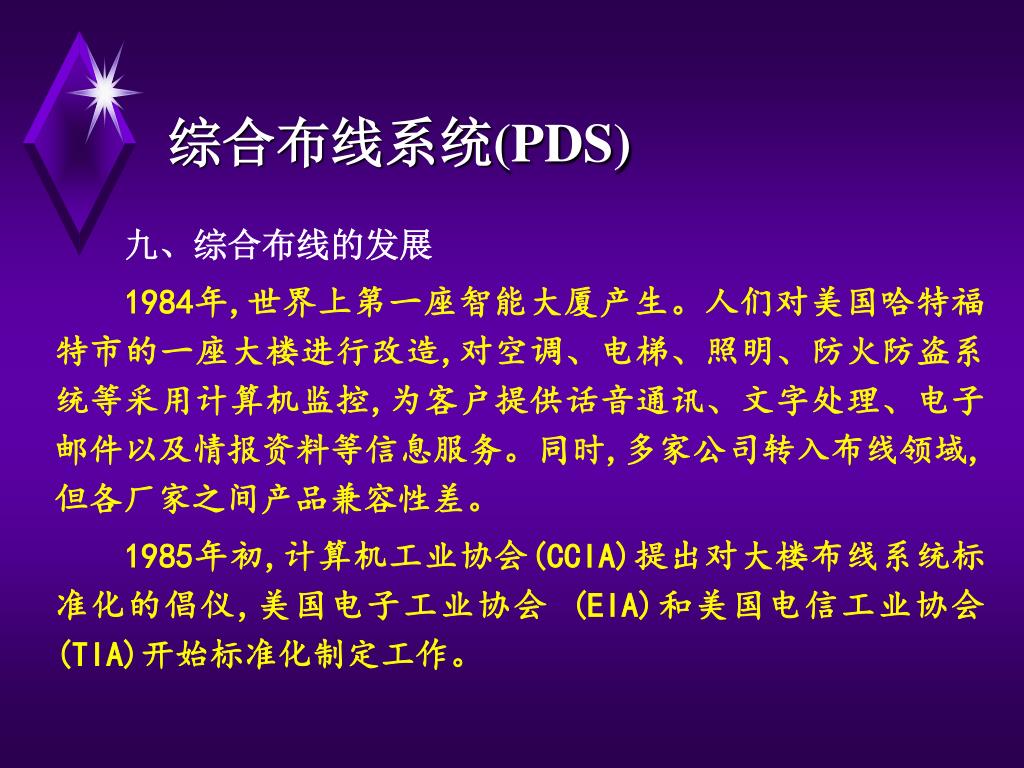 综合布线系统(PDS)

九、综合布线的发展

1984年,世界上第一座智能大厦产生。人们对美国哈特福特市的一座大楼进行改造,对空调、电梯、照明、防火防盗系统等采用计算机监控,为客户提供话音通讯、文字处理、电子邮件以及情报资料等信息服务。同时,多家公司转入布线领域,但各厂家之间产品兼容性差。

1985年初,计算机工业协会(CCIA)提出对大楼布线系统标准化的倡仪,美国电子工业协会 (EIA)和美国电信工业协会(TIA)开始标准化制定工作。